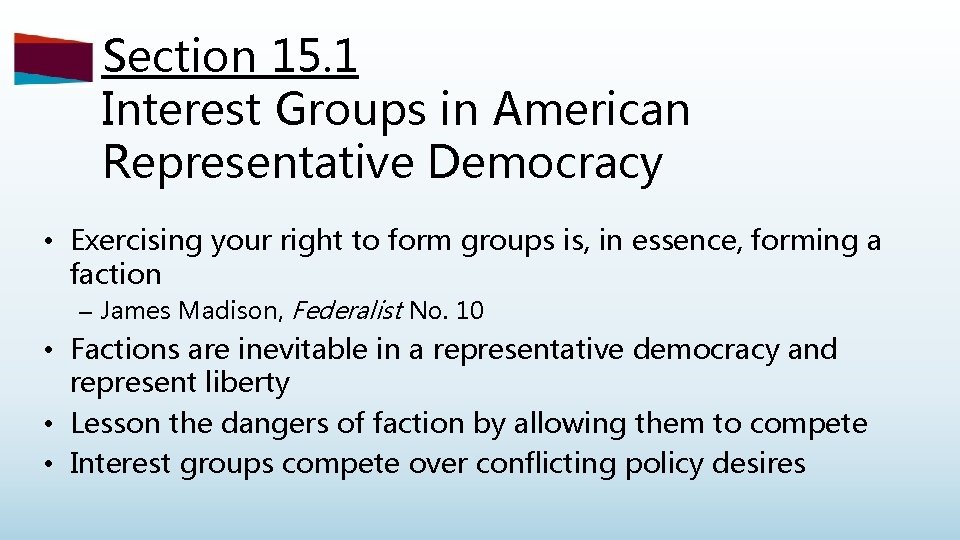 Section 15.1
Interest Groups in American Representative Democracy

• Exercising your right to form groups is, in essence, forming a faction
– James Madison, Federalist No. 10
• Factions are inevitable in a representative democracy and represent liberty
• Lesson the dangers of faction by allowing them to compete
• Interest groups compete over conflicting policy desires